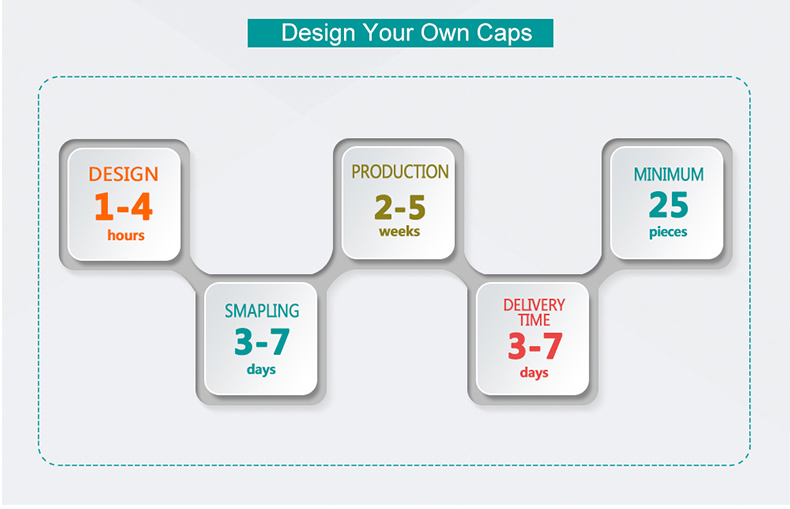 Design Your Own Caps

DESIGN
1-4
hours

SMAPLING
3-7
days

PRODUCTION
2-5
weeks

DELIVERY TIME
3-7
days

MINIMUM
25
pieces